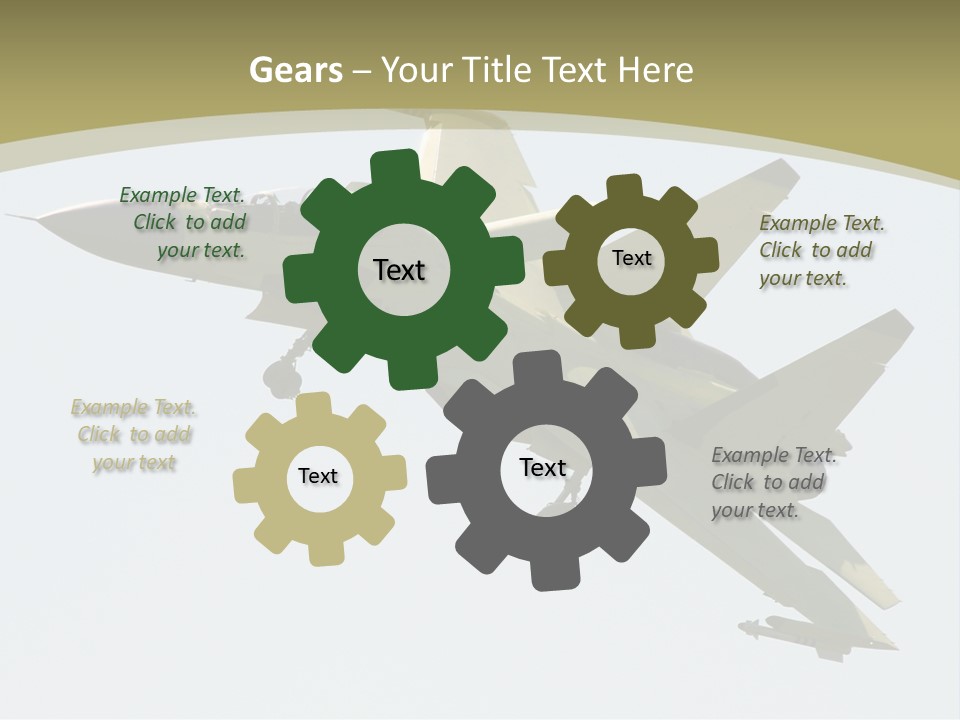 Gears – Your Title Text Here

Example Text. Click to add your text.

Text

Text

Example Text. Click to add your text.

Example Text. Click to add your text

Text

Text

Example Text. Click to add your text.